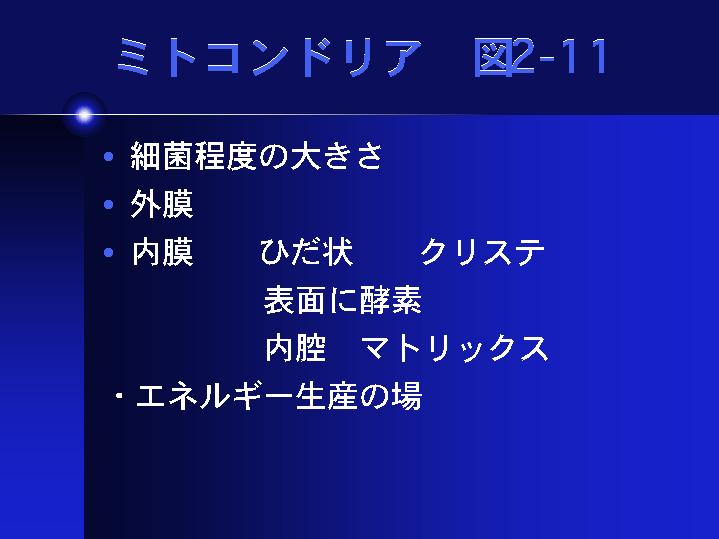 ミトコンドリア　図2-11

• 細菌程度の大きさ
• 外膜
• 内膜　　ひだ状　　クリステ
　　　　表面に酵素
　　　　内腔　マトリックス
・エネルギー生産の場